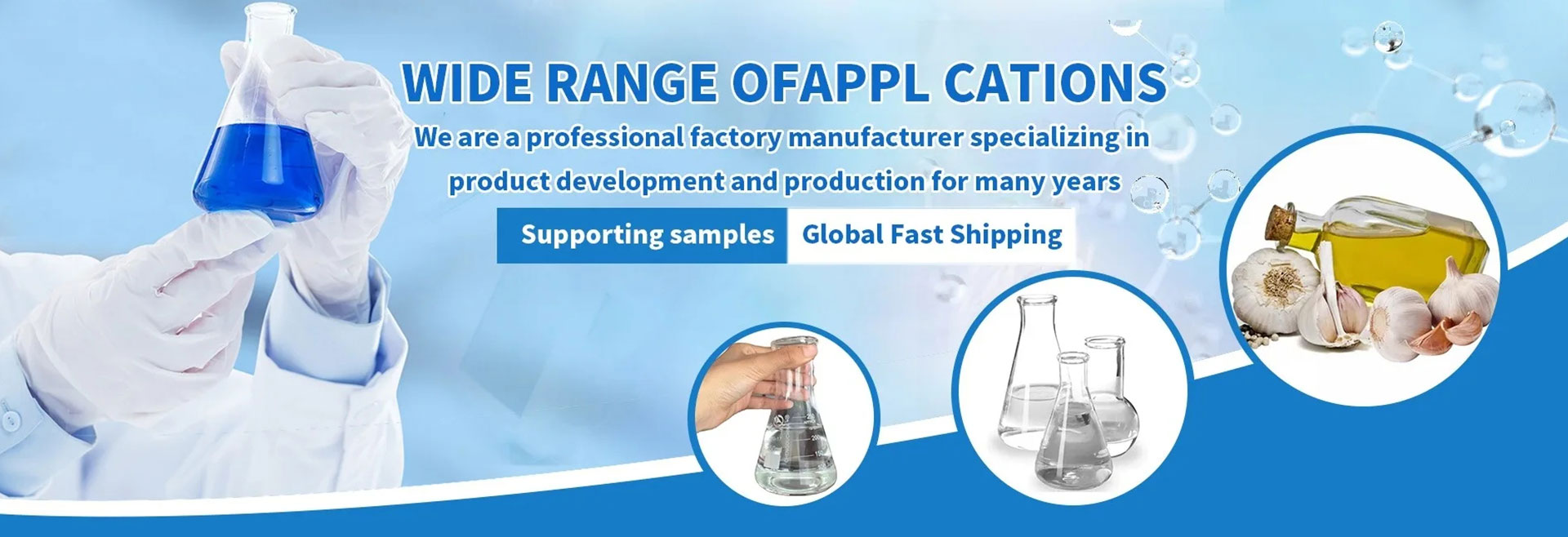 WIDE RANGE OFAPPL CATIONS

We are a professional factory manufacturer specializing in product development and production for many years

Supporting samples Global Fast Shipping